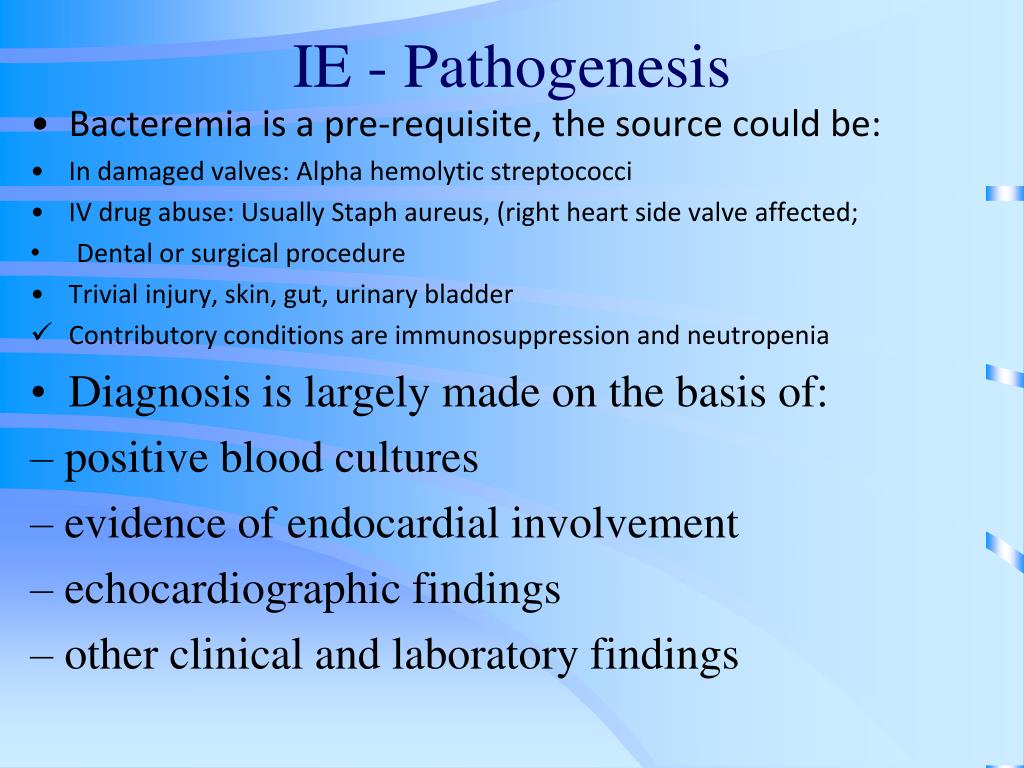 IE - Pathogenesis

• Bacteremia is a pre-requisite, the source could be:
• In damaged valves: Alpha hemolytic streptococci
• IV drug abuse: Usually Staph aureus, (right heart side valve affected;
• Dental or surgical procedure
• Trivial injury, skin, gut, urinary bladder
✓ Contributory conditions are immunosuppression and neutropenia
• Diagnosis is largely made on the basis of:
– positive blood cultures
– evidence of endocardial involvement
– echocardiographic findings
– other clinical and laboratory findings